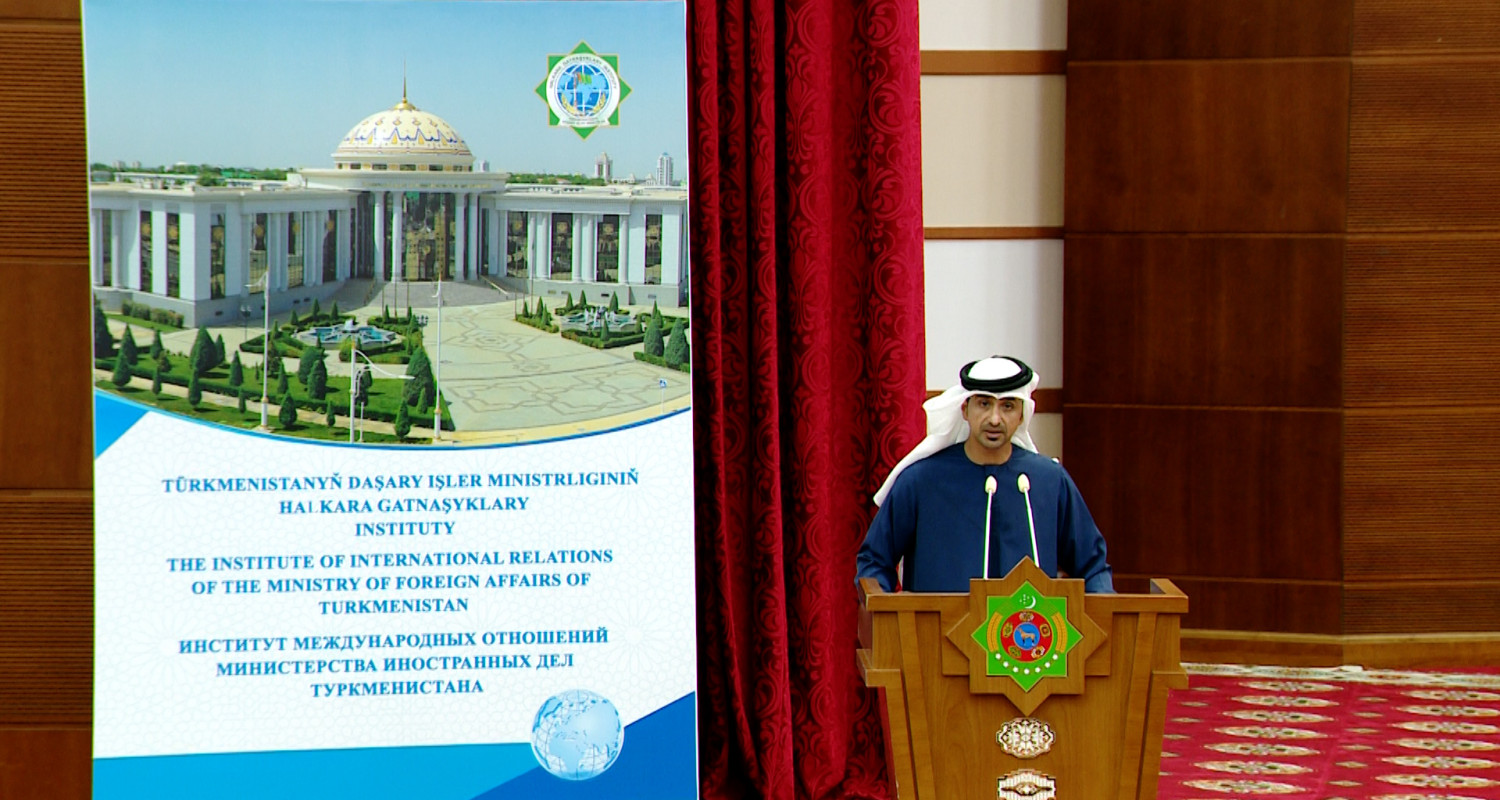 TÜRKMENISTANYŇ DAŞARY IŞLER MINISTRLIGINIŇ HALKARA GATNAŞYKLARY INSTITUTY

THE INSTITUTE OF INTERNATIONAL RELATIONS OF THE MINISTRY OF FOREIGN AFFAIRS OF TURKMENISTAN

ИНСТИТУТ МЕЖДУНАРОДНЫХ ОТНОШЕНИЙ МИНИСТЕРСТВА ИНОСТРАННЫХ ДЕЛ ТУРКМЕНИСТАНА